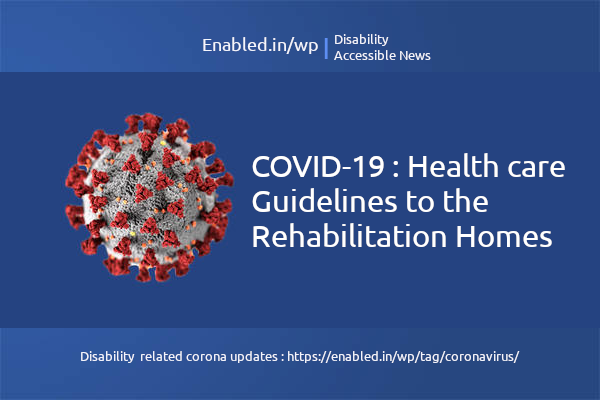 Enabled.in/wp | Disability Accessible News

COVID-19 : Health care Guidelines to the Rehabilitation Homes

Disability related corona updates : https://enabled.in/wp/tag/coronavirus/